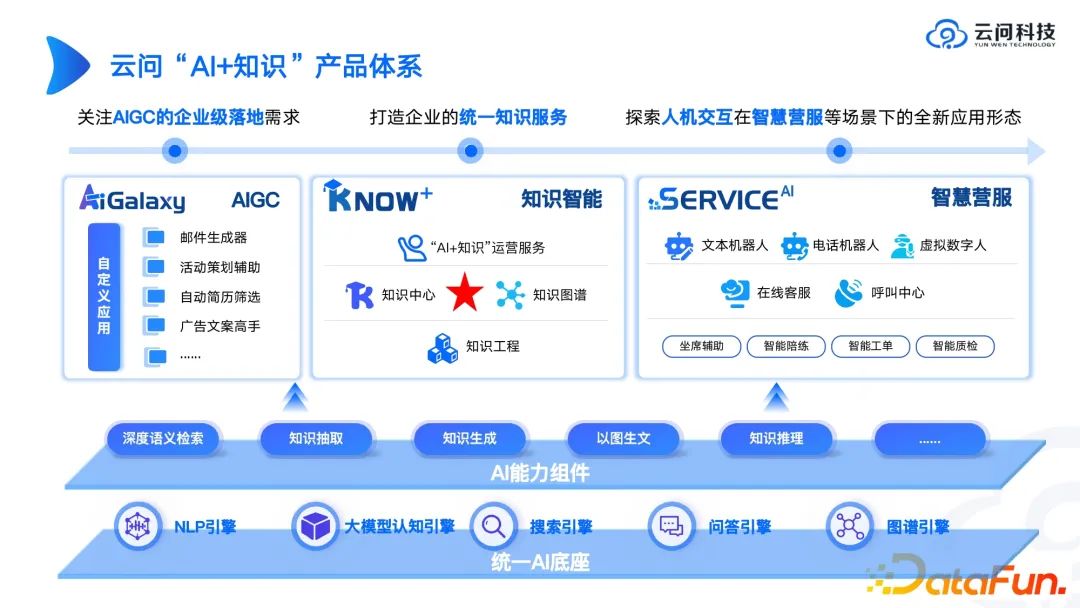 云问科技
YUN WEN TECHNOLOGY

云问“AI+知识”产品体系

关注AIGC的企业级落地需求

打造企业的统一知识服务

探索人机交互在智慧营服等场景下的全新应用形态

AiGalaxy AIGC

自定义应用

邮件生成器
活动策划辅助
自动简历筛选
广告文案高手
......

KNOW+ 知识智能

“AI+知识”运营服务
知识中心
知识图谱
知识工程

SERVICE AI 智慧营服

文本机器人
电话机器人
虚拟数字人
在线客服
呼叫中心
坐席辅助
智能陪练
智能工单
智能质检

深度语义检索
知识抽取
知识生成
以图生文
知识推理
......

AI能力组件

NLP引擎
大模型认知引擎
搜索引擎
问答引擎
图谱引擎

统一AI底座

DataFun.